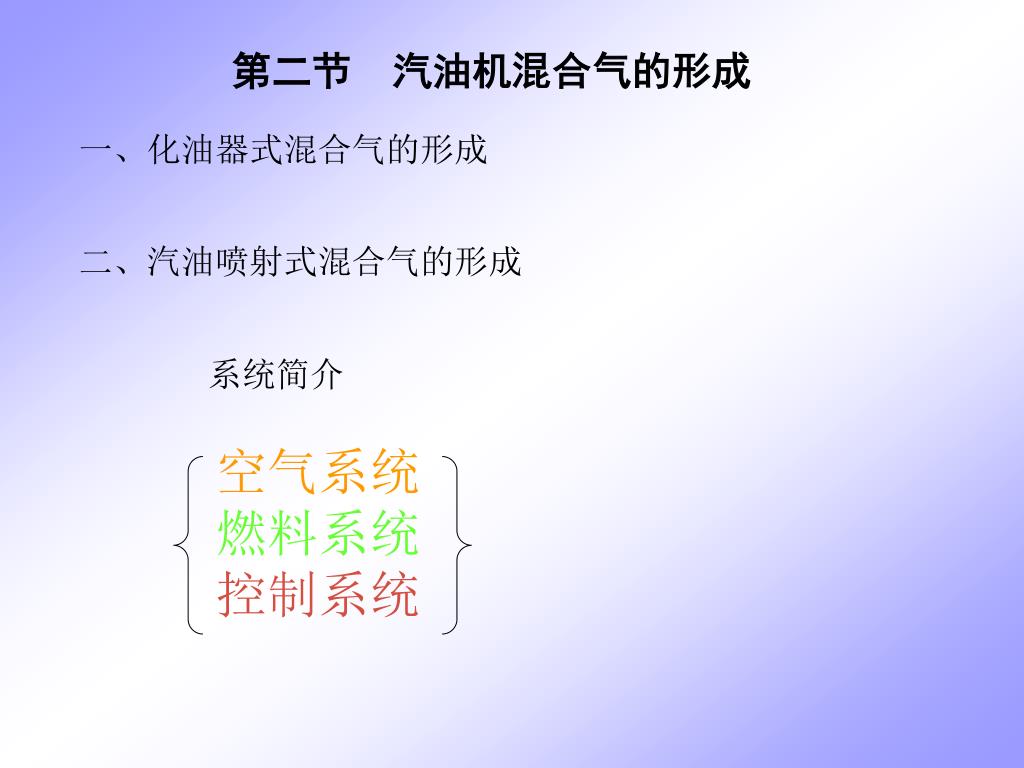 第二节　汽油机混合气的形成

一、化油器式混合气的形成

二、汽油喷射式混合气的形成

系统简介

空气系统
燃料系统
控制系统